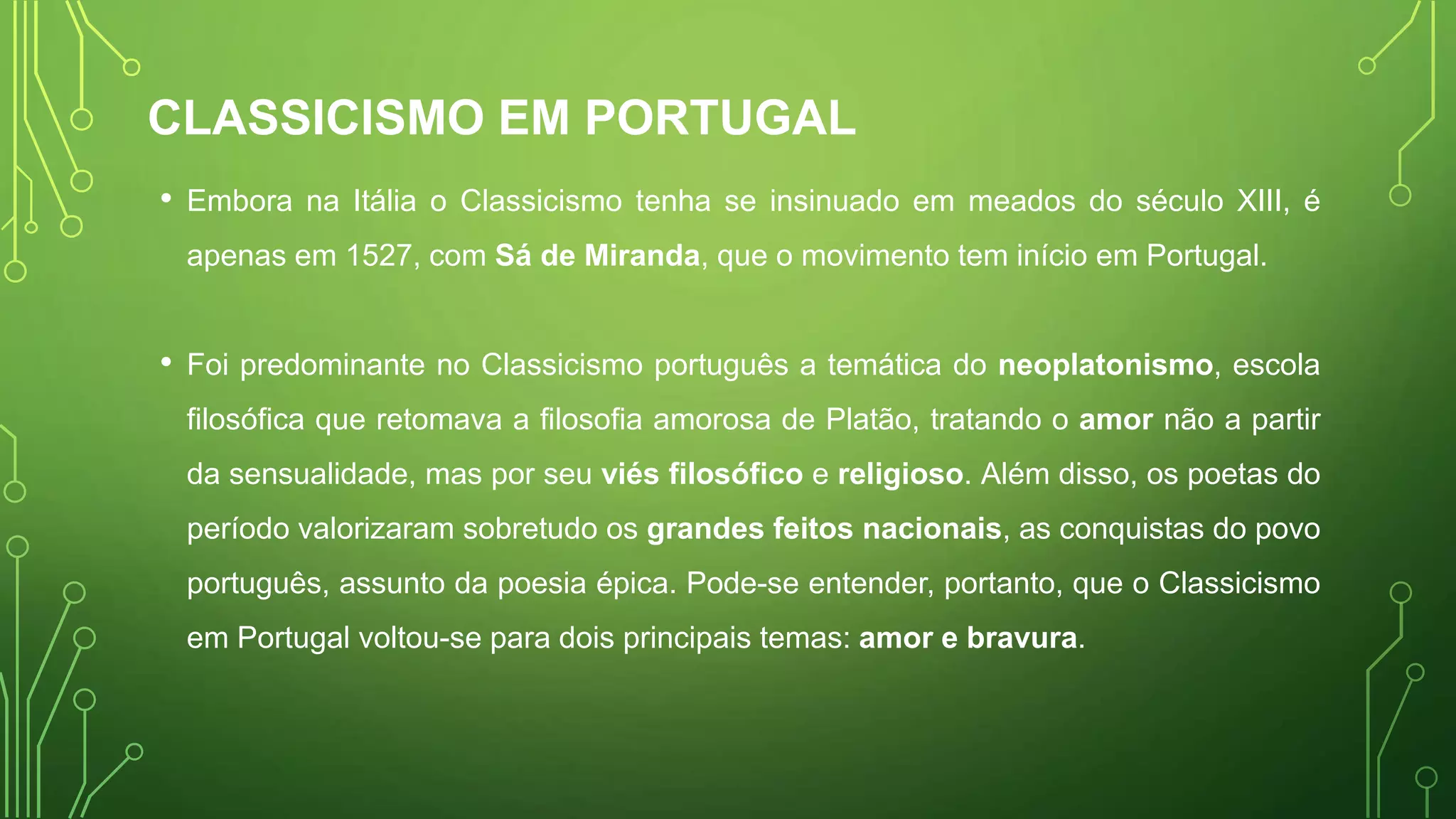 CLASSICISMO EM PORTUGAL

• Embora na Itália o Classicismo tenha se insinuado em meados do século XIII, é apenas em 1527, com Sá de Miranda, que o movimento tem início em Portugal.

• Foi predominante no Classicismo português a temática do neoplatonismo, escola filosófica que retomava a filosofia amorosa de Platão, tratando o amor não a partir da sensualidade, mas por seu viés filosófico e religioso. Além disso, os poetas do período valorizaram sobretudo os grandes feitos nacionais, as conquistas do povo português, assunto da poesia épica. Pode-se entender, portanto, que o Classicismo em Portugal voltou-se para dois principais temas: amor e bravura.